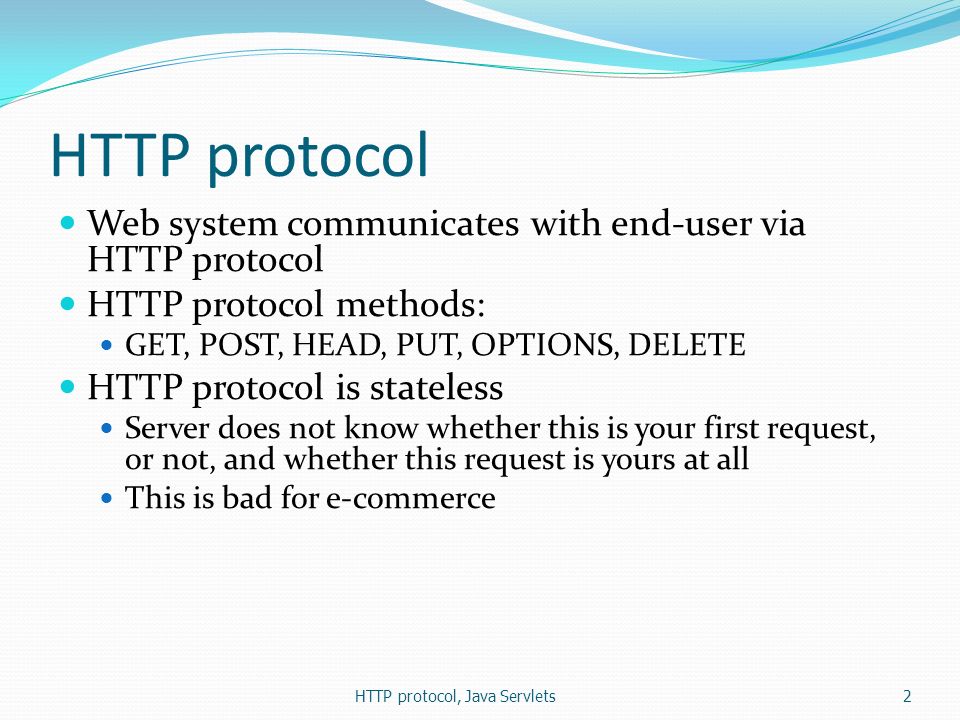 HTTP protocol

- Web system communicates with end-user via HTTP protocol
- HTTP protocol methods:
  - GET, POST, HEAD, PUT, OPTIONS, DELETE
- HTTP protocol is stateless
  - Server does not know whether this is your first request, or not, and whether this request is yours at all
  - This is bad for e-commerce

HTTP protocol, Java Servlets

2